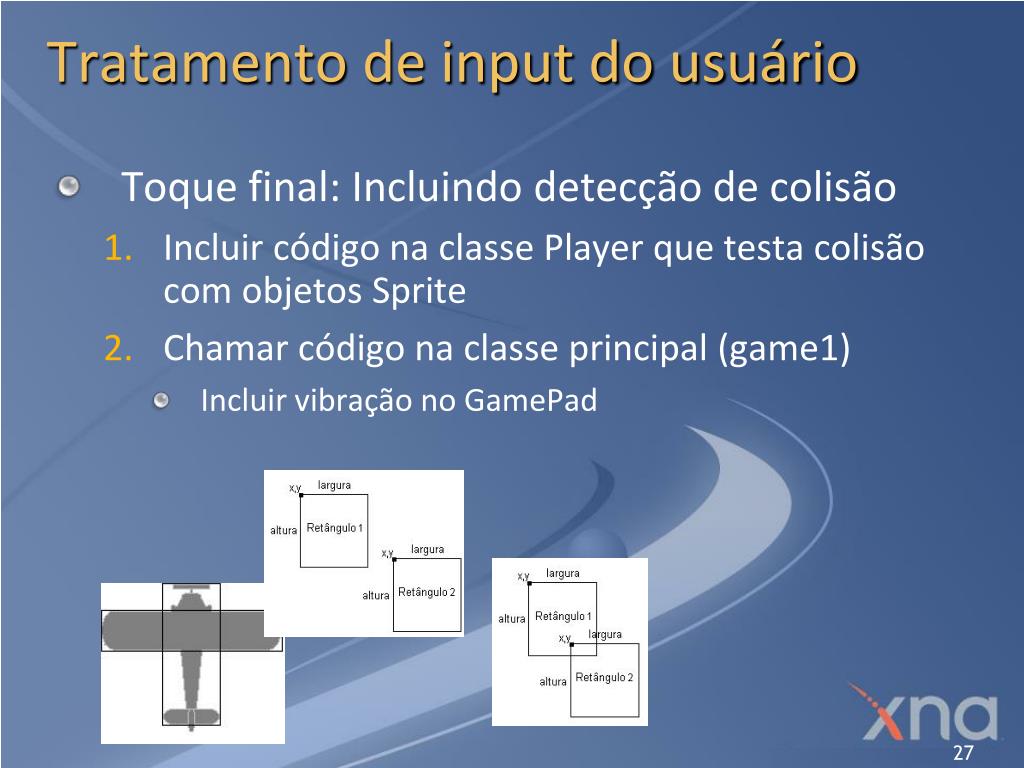 Tratamento de input do usuário

Toque final: Incluindo detecção de colisão

1. Incluir código na classe Player que testa colisão com objetos Sprite
2. Chamar código na classe principal (game1)

Incluir vibração no GamePad

x,y largura altura Retângulo 1 x,y largura altura Retângulo 2

x,y largura altura Retângulo 1 x,y largura altura Retângulo 2

xna

27